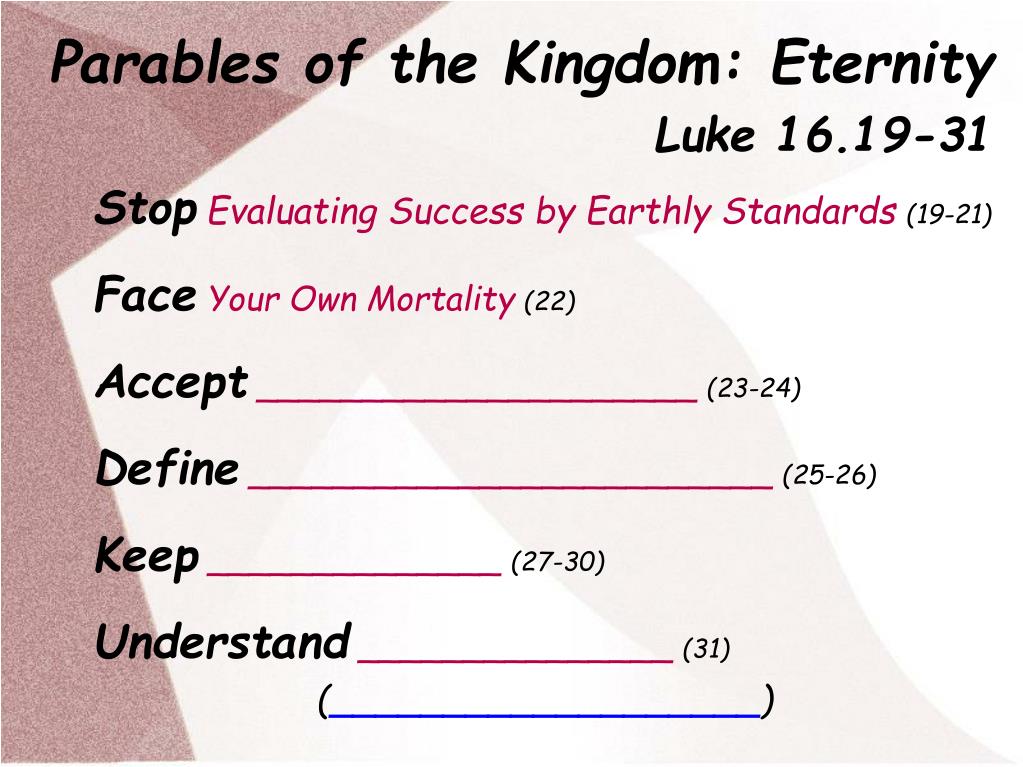 Parables of the Kingdom: Eternity

Luke 16.19-31

Stop Evaluating Success by Earthly Standards (19-21)

Face Your Own Mortality (22)

Accept ____________________ (23-24)

Define ________________________ (25-26)

Keep _____________ (27-30)

Understand ______________ (31)

(____________________)